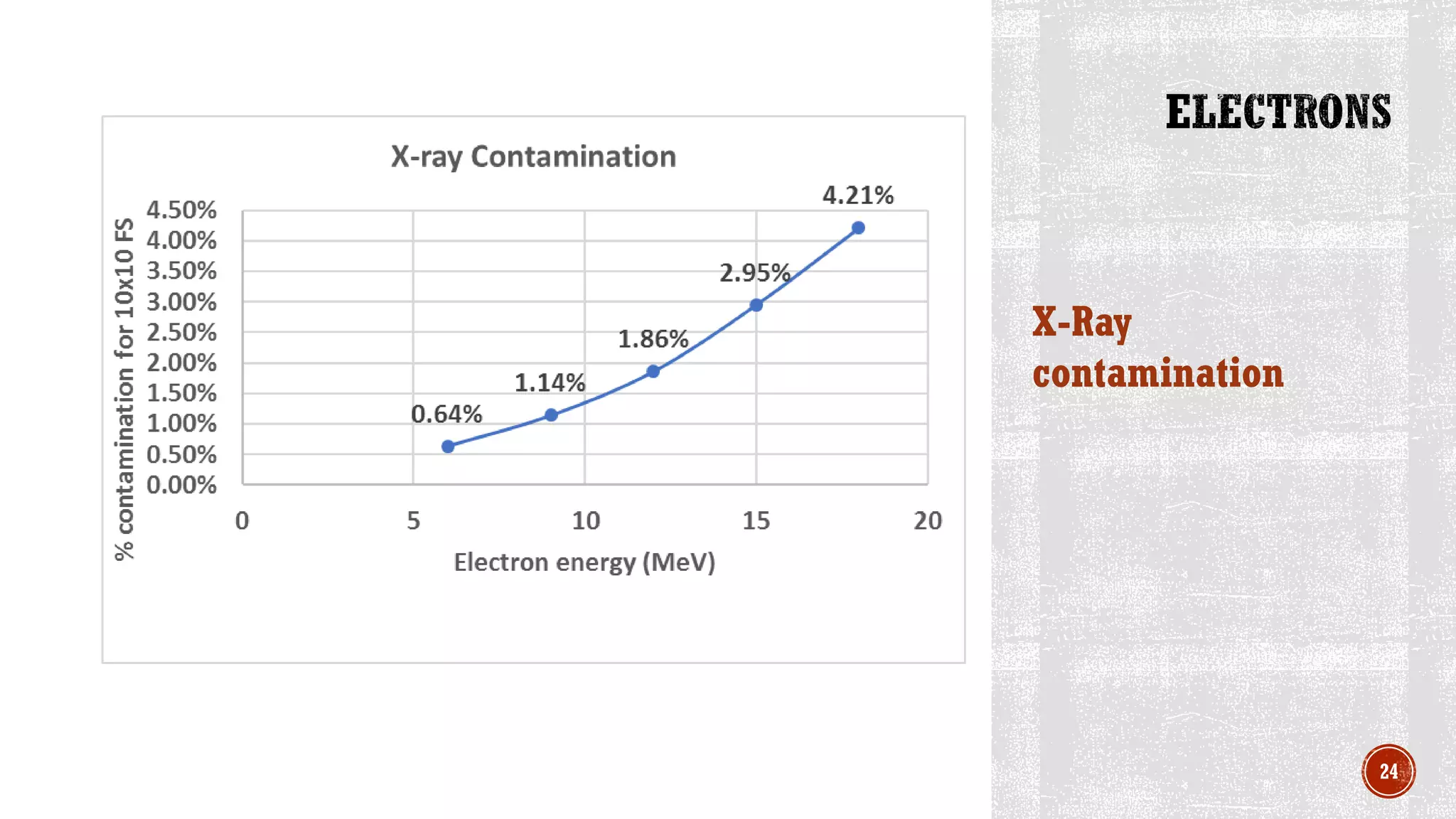 X-ray Contamination

% contamination for 10x10 FS

4.50%
4.00%
3.50%
3.00%
2.50%
2.00%
1.50%
1.00%
0.50%
0.00%

0.64%
1.14%
1.86%
2.95%
4.21%

0
5
10
15
20

Electron energy (MeV)

ELECTRONS

X-Ray contamination

24